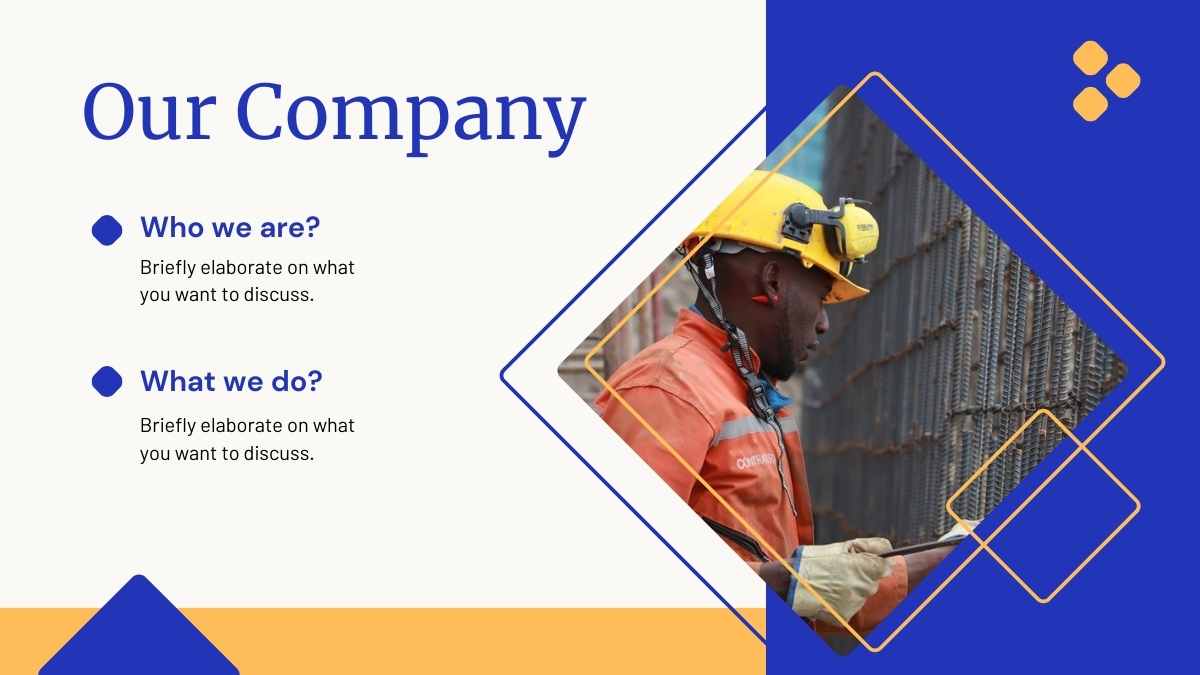 Our Company

Who we are?

Briefly elaborate on what you want to discuss.

What we do?

Briefly elaborate on what you want to discuss.